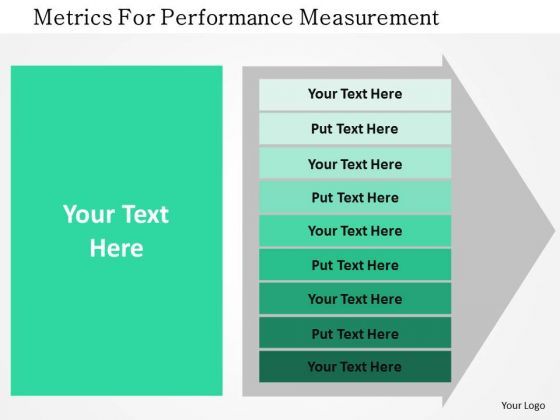 Metrics For Performance Measurement

Your Text Here

Your Text Here

Put Text Here

Your Text Here

Put Text Here

Your Text Here

Put Text Here

Your Text Here

Put Text Here

Your Text Here

Your Logo